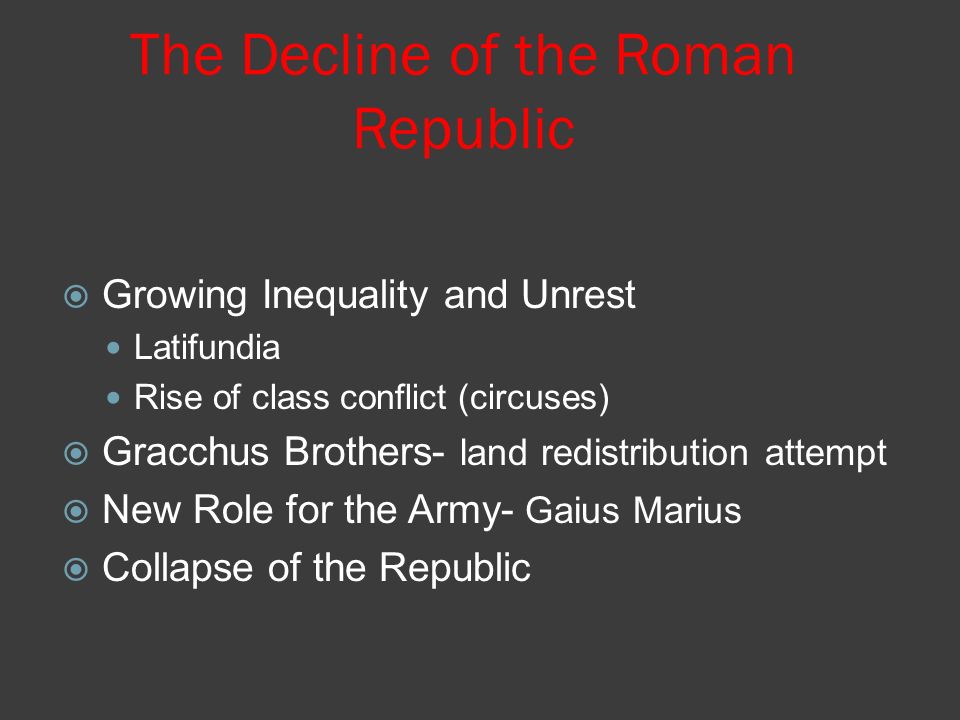 The Decline of the Roman Republic

Growing Inequality and Unrest
- Latifundia
- Rise of class conflict (circuses)

Gracchus Brothers- land redistribution attempt

New Role for the Army- Gaius Marius

Collapse of the Republic